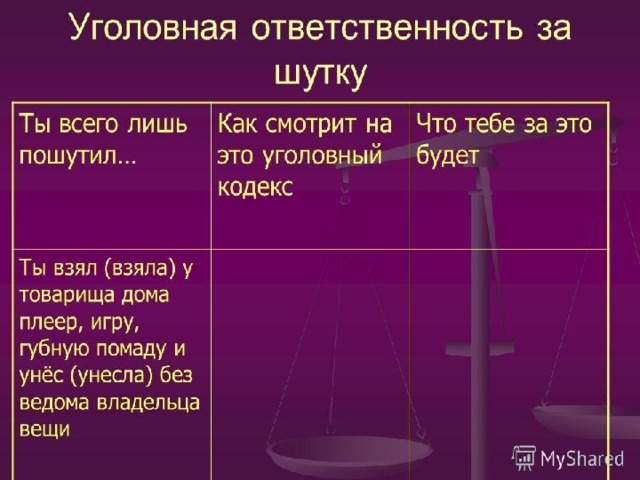 Уголовная ответственность за шутку

| Ты всего лишь пошутил… | Как смотрит на это уголовный кодекс | Что тебе за это будет |
|---|---|---|
| Ты взял (взяла) у товарища дома плеер, игру, губную помаду и унёс (унесла) без ведома владельца вещи | | |

MyShared